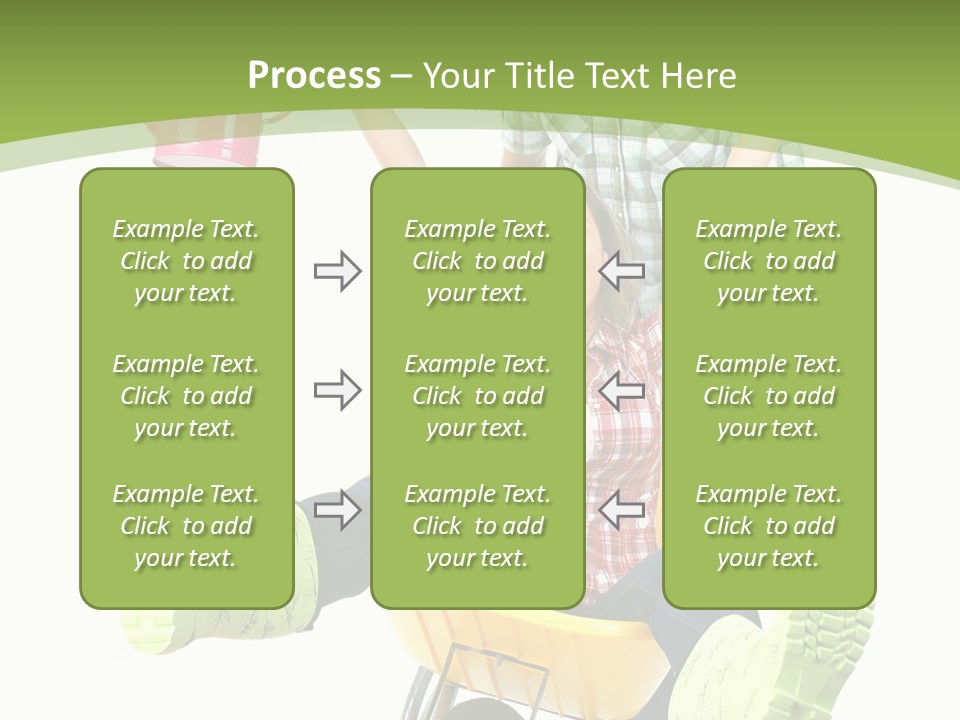 Process – Your Title Text Here

Example Text. Click to add your text.

Example Text. Click to add your text.

Example Text. Click to add your text.

Example Text. Click to add your text.

Example Text. Click to add your text.

Example Text. Click to add your text.

Example Text. Click to add your text.

Example Text. Click to add your text.

Example Text. Click to add your text.